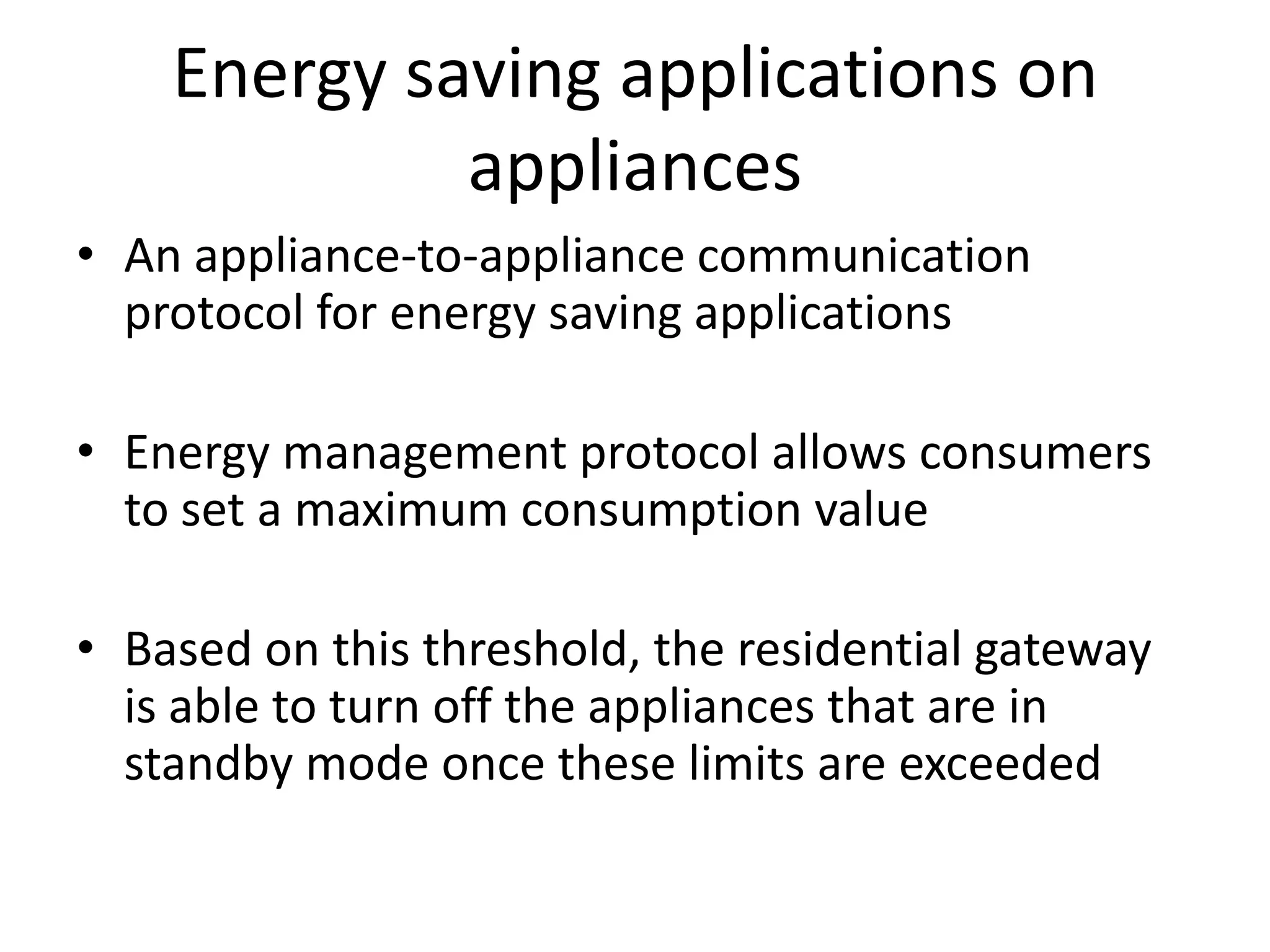 Energy saving applications on appliances

• An appliance-to-appliance communication protocol for energy saving applications

• Energy management protocol allows consumers to set a maximum consumption value

• Based on this threshold, the residential gateway is able to turn off the appliances that are in standby mode once these limits are exceeded